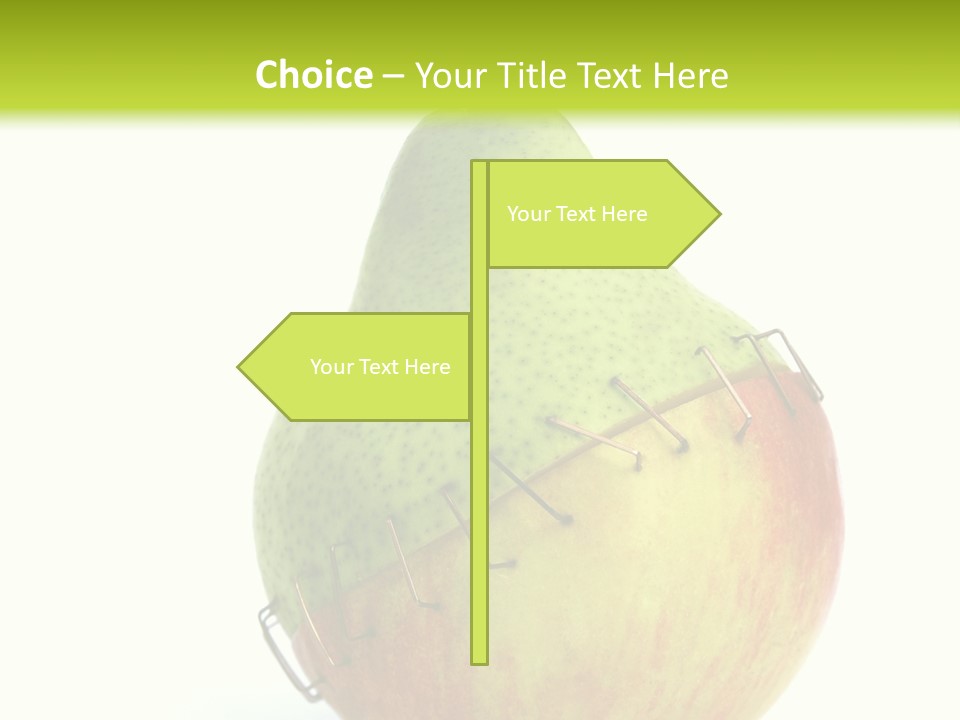 Choice – Your Title Text Here

Your Text Here

Your Text Here